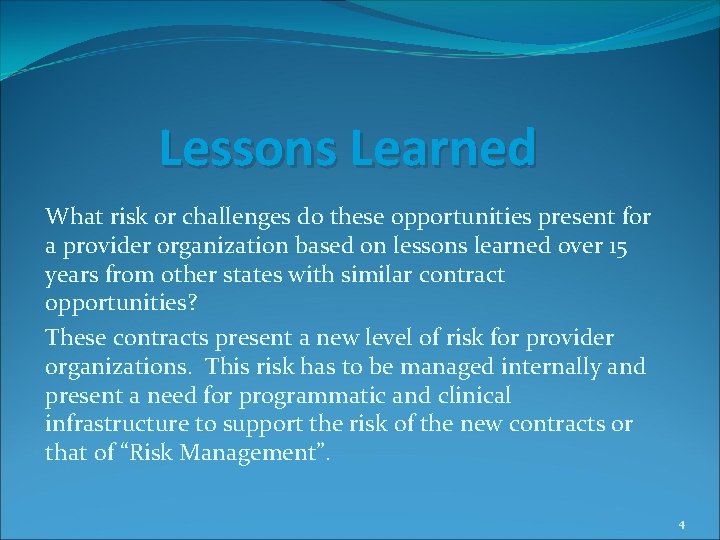 Lessons Learned

What risk or challenges do these opportunities present for a provider organization based on lessons learned over 15 years from other states with similar contract opportunities?

These contracts present a new level of risk for provider organizations.  This risk has to be managed internally and present a need for programmatic and clinical infrastructure to support the risk of the new contracts or that of “Risk Management”.

4